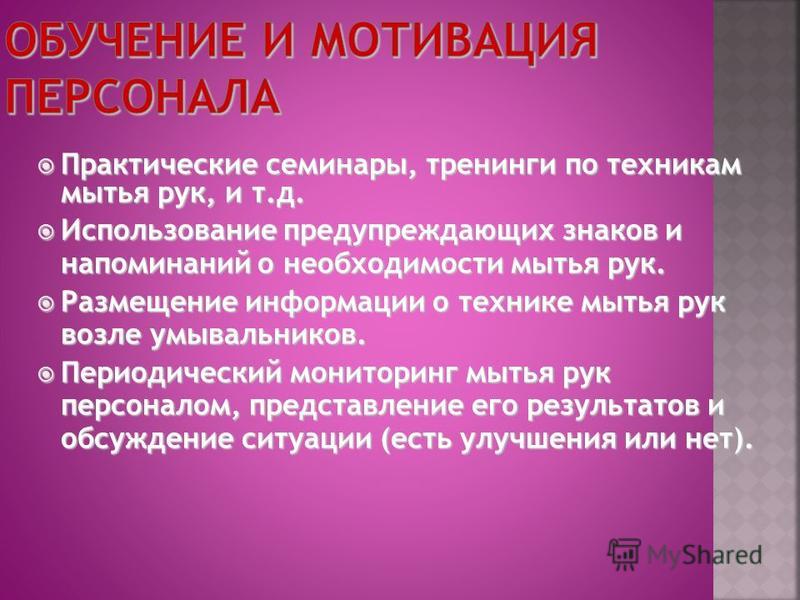 ОБУЧЕНИЕ И МОТИВАЦИЯ ПЕРСОНАЛА

Практические семинары, тренинги по техникам мытья рук, и т.д.

Использование предупреждающих знаков и напоминаний о необходимости мытья рук.

Размещение информации о технике мытья рук возле умывальников.

Периодический мониторинг мытья рук персоналом, представление его результатов и обсуждение ситуации (есть улучшения или нет).

MyShared